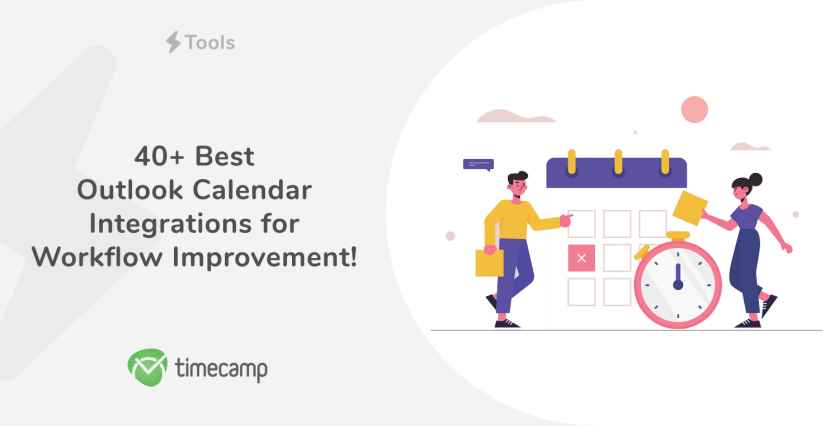 Tools

40+ Best
Outlook Calendar
Integrations for
Workflow Improvement!

timecamp